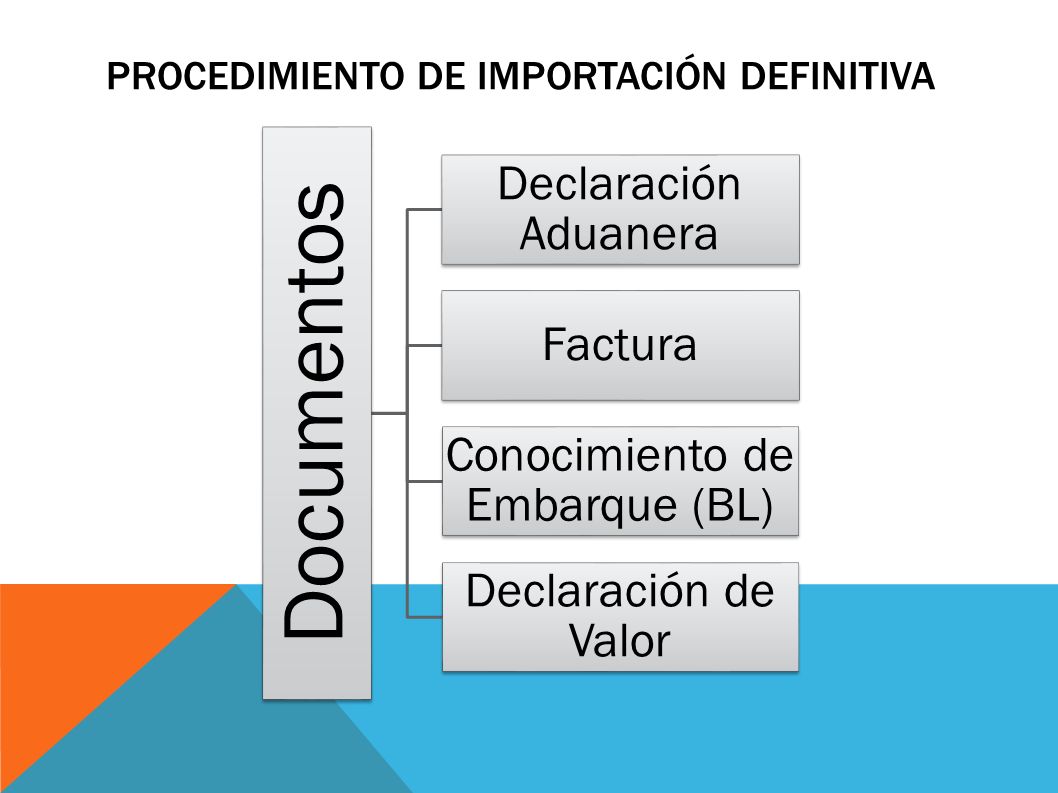 PROCEDIMIENTO DE IMPORTACIÓN DEFINITIVA

Documentos

Declaración Aduanera

Factura

Conocimiento de Embarque (BL)

Declaración de Valor